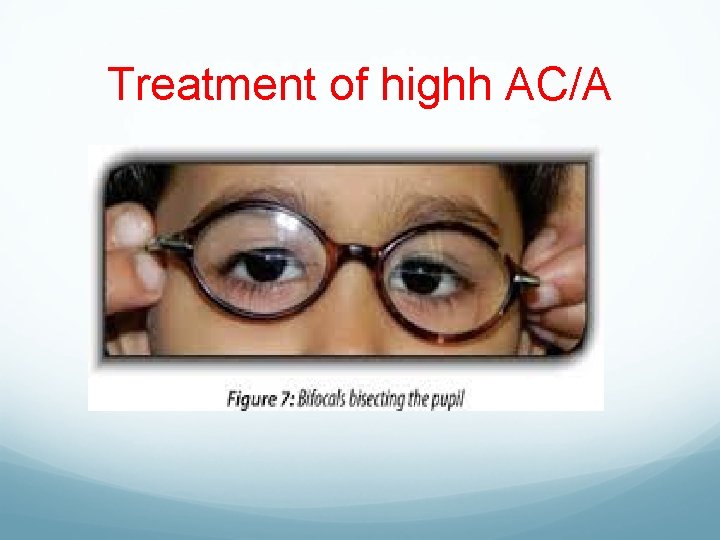 Treatment of highh AC/A

Figure 7: Bifocals bisecting the pupil